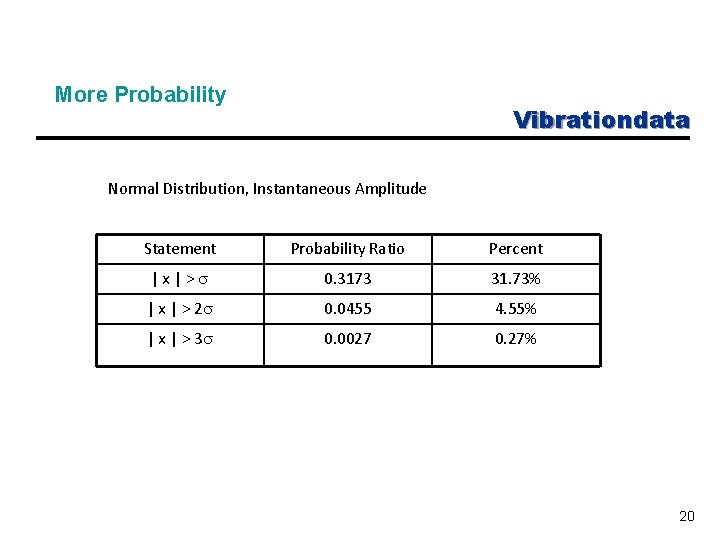 More Probability

Vibrationdata

Normal Distribution, Instantaneous Amplitude

| Statement | Probability Ratio | Percent |
|---|---|---|
| $\| x \| > \sigma$ | 0.3173 | 31.73% |
| $\| x \| > 2\sigma$ | 0.0455 | 4.55% |
| $\| x \| > 3\sigma$ | 0.0027 | 0.27% |

20